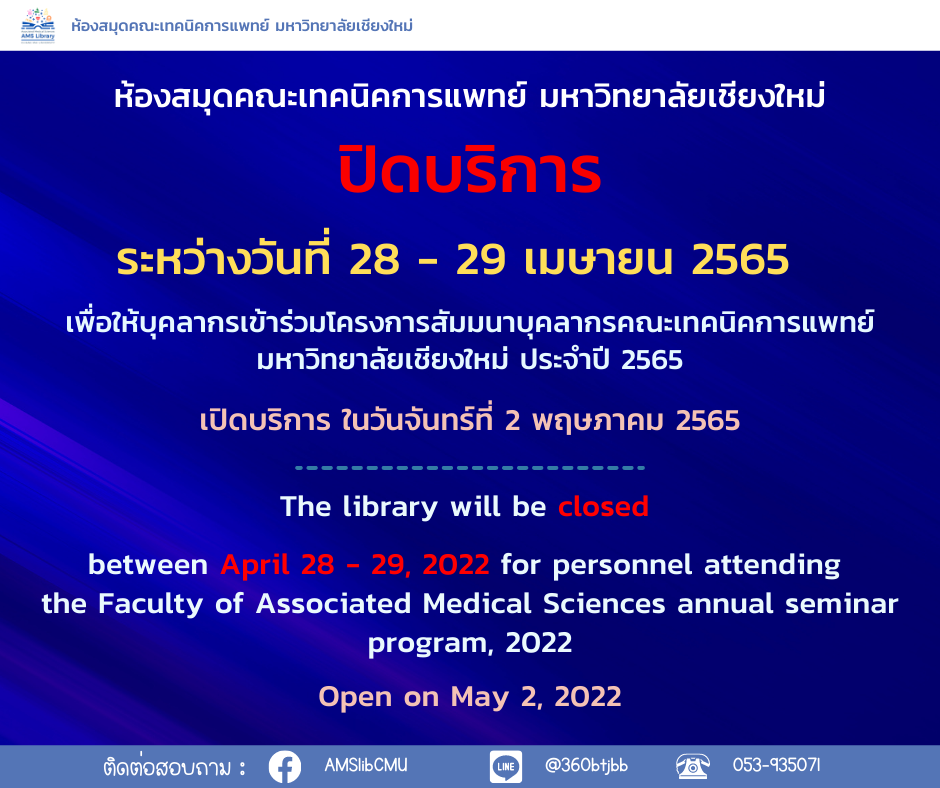 AMS Library

ห้องสมุดคณะเทคนิคการแพทย์ มหาวิทยาลัยเชียงใหม่

ห้องสมุดคณะเทคนิคการแพทย์ มหาวิทยาลัยเชียงใหม่

ปิดบริการ

ระหว่างวันที่ 28 - 29 เมษายน 2565

เพื่อให้บุคลากรเข้าร่วมโครงการสัมมนาบุคลากรคณะเทคนิคการแพทย์ มหาวิทยาลัยเชียงใหม่ ประจำปี 2565

เปิดบริการ ในวันจันทร์ที่ 2 พฤษภาคม 2565

The library will be closed

between April 28 - 29, 2022 for personnel attending the Faculty of Associated Medical Sciences annual seminar program, 2022

Open on May 2, 2022

ติดต่อสอบถาม : AMSlibCMU LINE @360btjbb 053-935071